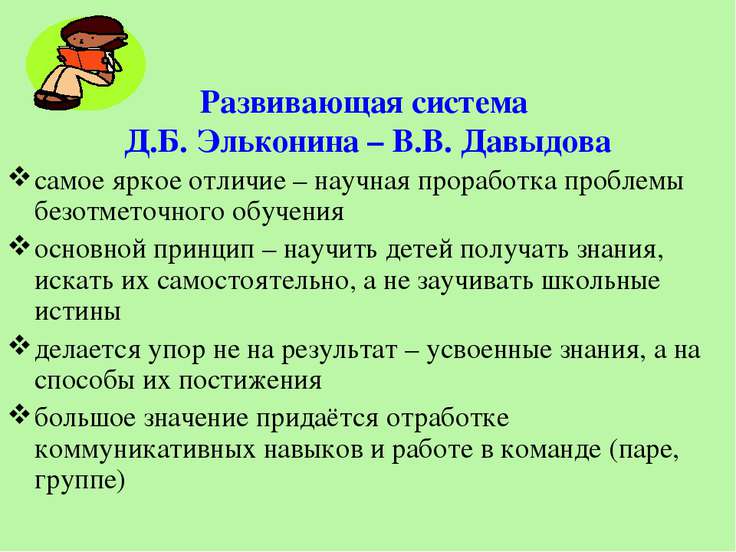 Развивающая система
Д.Б. Эльконина – В.В. Давыдова

❖ самое яркое отличие – научная проработка проблемы безотметочного обучения

❖ основной принцип – научить детей получать знания, искать их самостоятельно, а не заучивать школьные истины

❖ делается упор не на результат – усвоенные знания, а на способы их постижения

❖ большое значение придаётся отработке коммуникативных навыков и работе в команде (паре, группе)